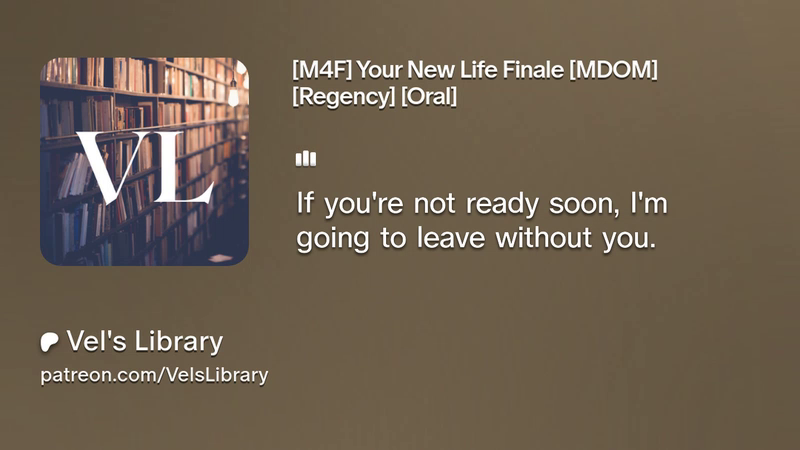 VL

[M4F] Your New Life Finale [MDOM] [Regency] [Oral]

If you're not ready soon, I'm going to leave without you.

Vel's Library

patreon.com/VelsLibrary